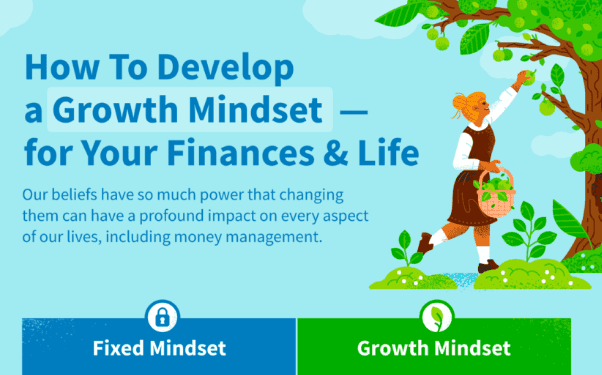 How To Develop a Growth Mindset — for Your Finances & Life

Our beliefs have so much power that changing them can have a profound impact on every aspect of our lives, including money management.

Fixed Mindset

Growth Mindset